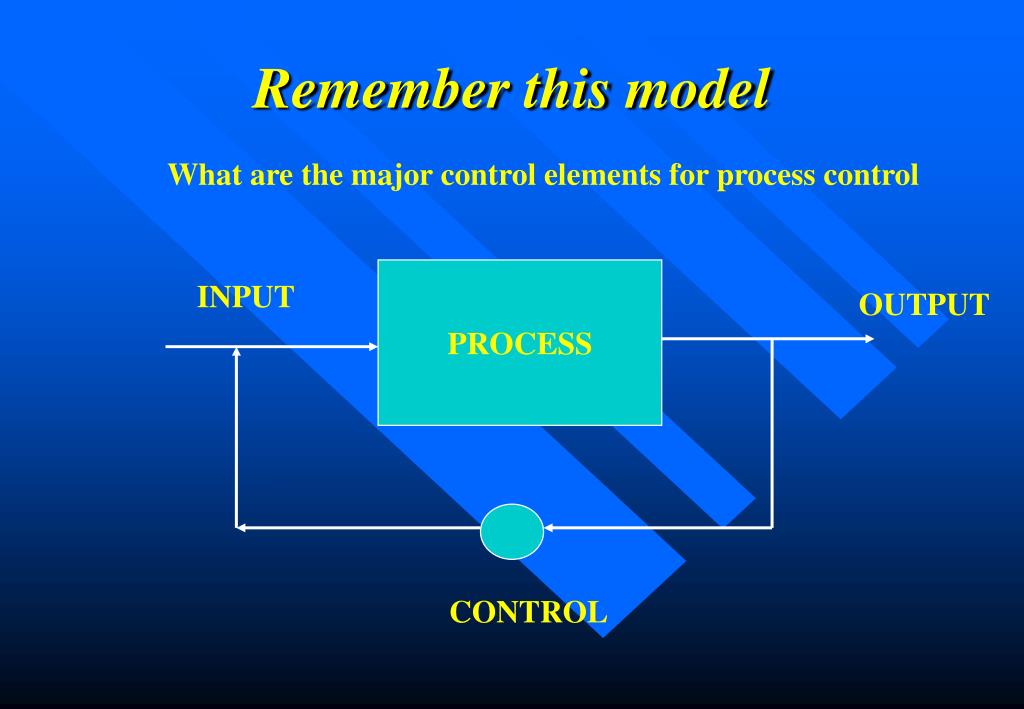 Remember this model

What are the major control elements for process control

INPUT

PROCESS

OUTPUT

CONTROL